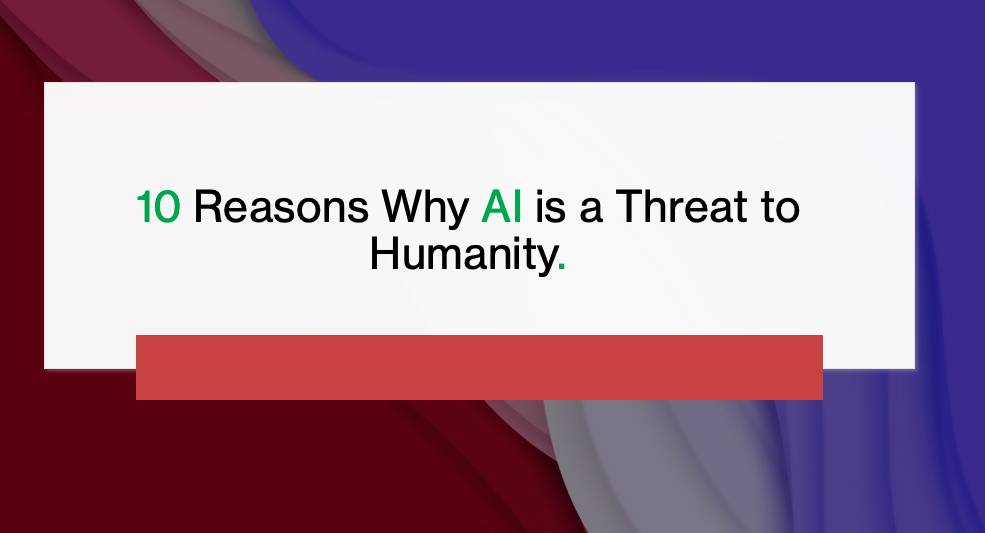 10 Reasons Why AI is a Threat to Humanity.